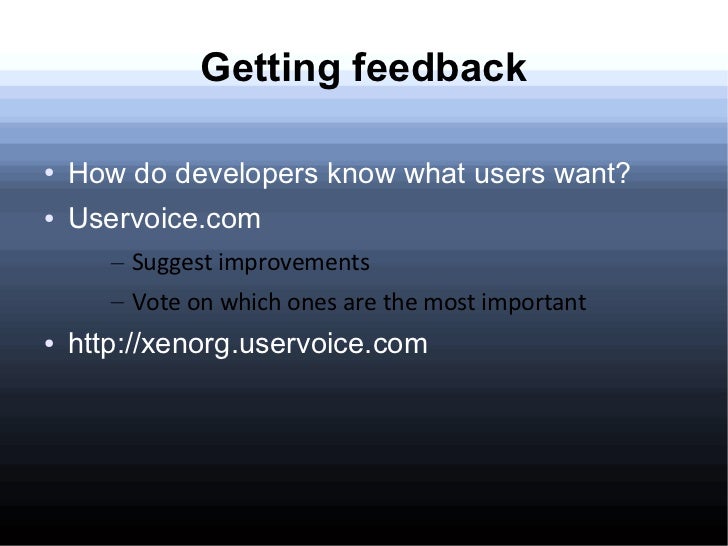 Getting feedback

• How do developers know what users want?
• Uservoice.com
– Suggest improvements
– Vote on which ones are the most important
• http://xenorg.uservoice.com